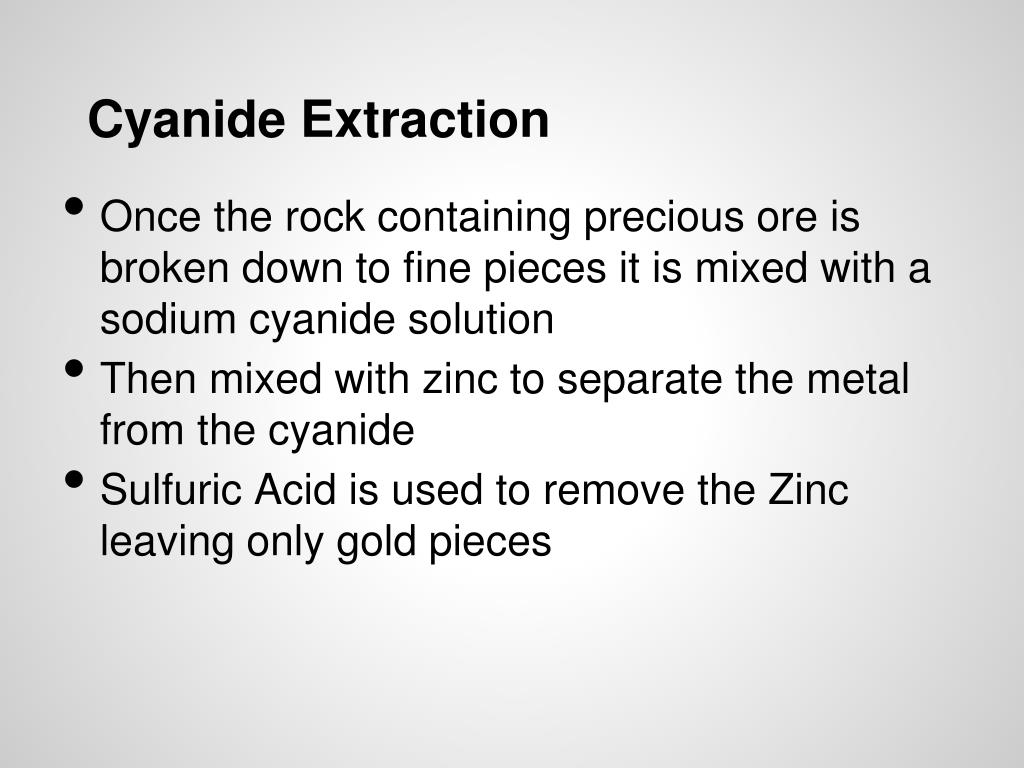 Cyanide Extraction

• Once the rock containing precious ore is broken down to fine pieces it is mixed with a sodium cyanide solution
• Then mixed with zinc to separate the metal from the cyanide
• Sulfuric Acid is used to remove the Zinc leaving only gold pieces